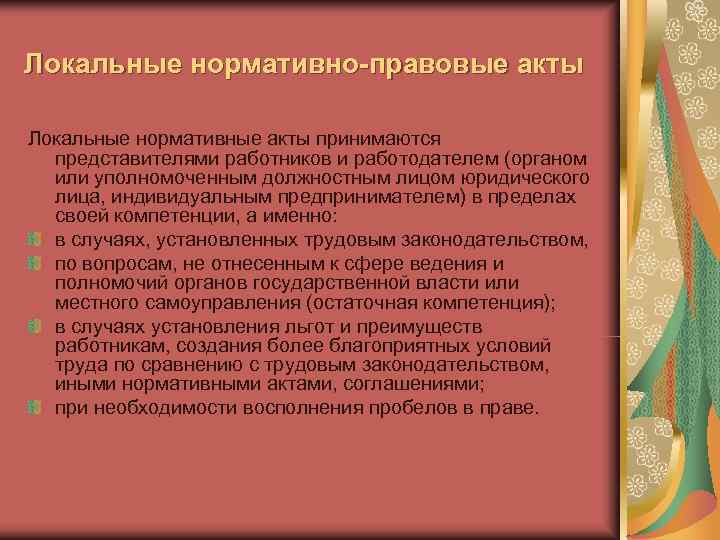 Локальные нормативно-правовые акты

Локальные нормативные акты принимаются представителями работников и работодателем (органом или уполномоченным должностным лицом юридического лица, индивидуальным предпринимателем) в пределах своей компетенции, а именно:

в случаях, установленных трудовым законодательством,

по вопросам, не отнесенным к сфере ведения и полномочий органов государственной власти или местного самоуправления (остаточная компетенция);

в случаях установления льгот и преимуществ работникам, создания более благоприятных условий труда по сравнению с трудовым законодательством, иными нормативными актами, соглашениями;

при необходимости восполнения пробелов в праве.